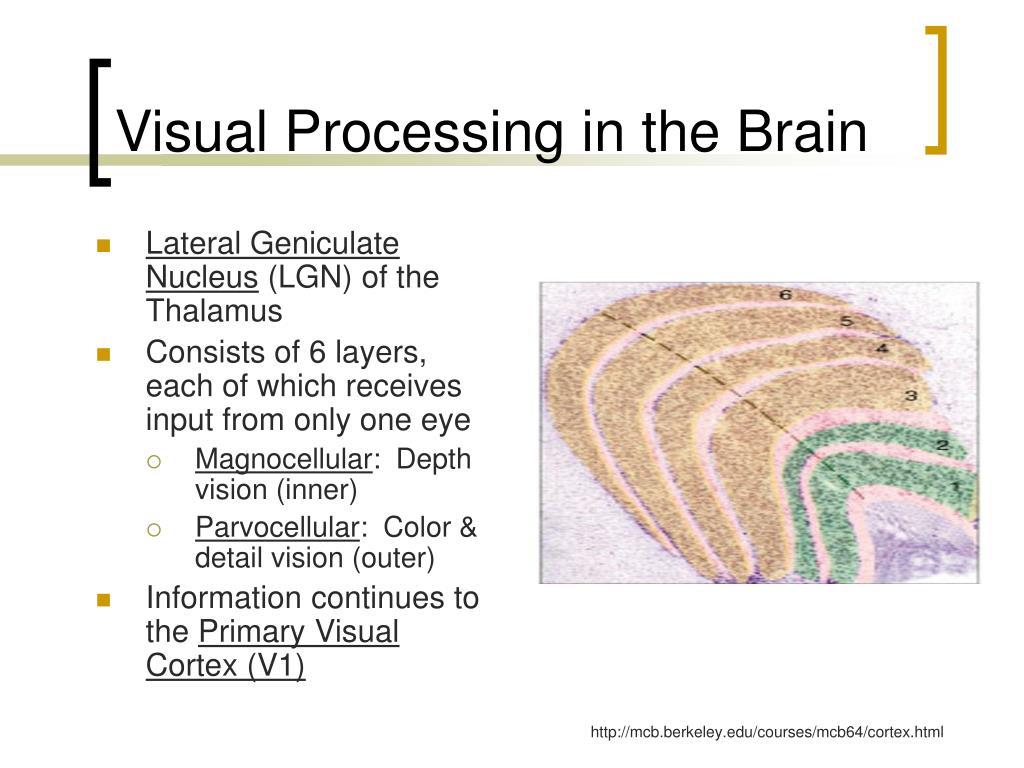 Visual Processing in the Brain

Lateral Geniculate Nucleus (LGN) of the Thalamus

Consists of 6 layers, each of which receives input from only one eye

Magnocellular: Depth vision (inner)

Parvocellular: Color & detail vision (outer)

Information continues to the Primary Visual Cortex (V1)

6
5
4
3
2
1

http://mcb.berkeley.edu/courses/mcb64/cortex.html